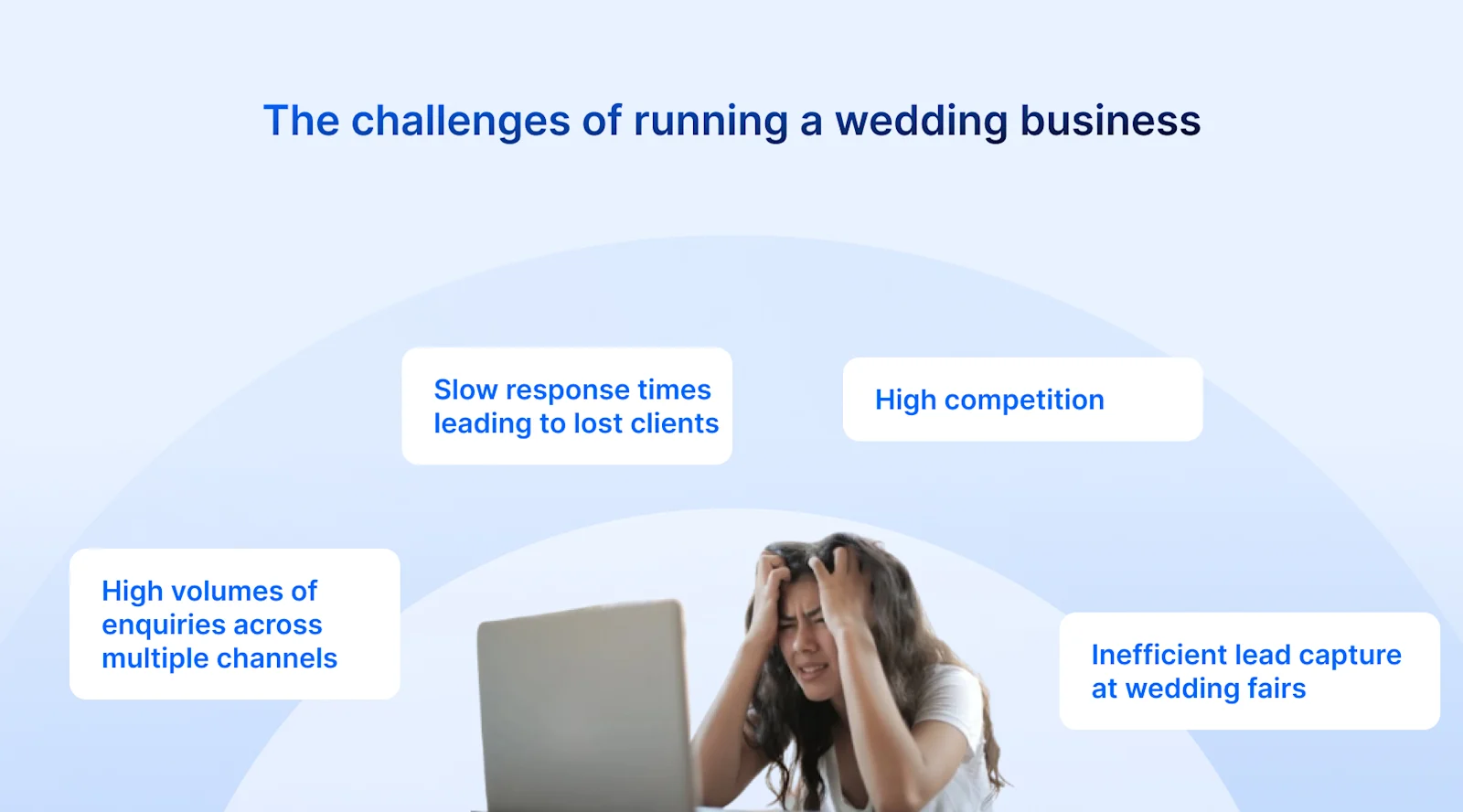 The challenges of running a wedding business

Slow response times leading to lost clients

High competition

High volumes of enquiries across multiple channels

Inefficient lead capture at wedding fairs